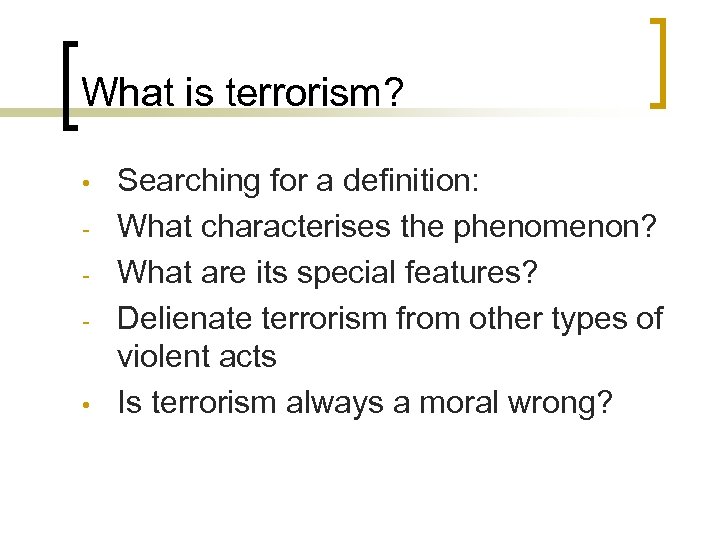 What is terrorism?

• Searching for a definition:
- What characterises the phenomenon?
- What are its special features?
- Delienate terrorism from other types of violent acts
• Is terrorism always a moral wrong?